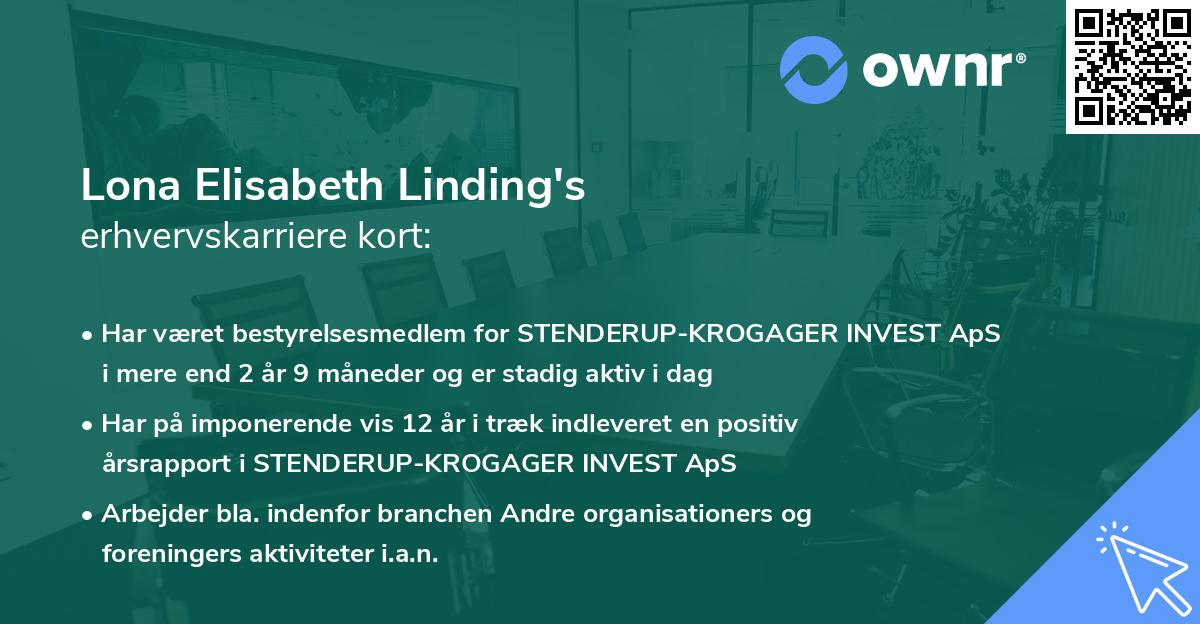 ownr®

Lona Elisabeth Linding's
erhvervskarriere kort:

• Har været bestyrelsesmedlem for STENDERUP-KROGAGER INVEST ApS i mere end 2 år 9 måneder og er stadig aktiv i dag

• Har på imponerende vis 12 år i træk indleveret en positiv årsrapport i STENDERUP-KROGAGER INVEST ApS

• Arbejder bla. indenfor branchen Andre organisationers og foreningers aktiviteter i.a.n.